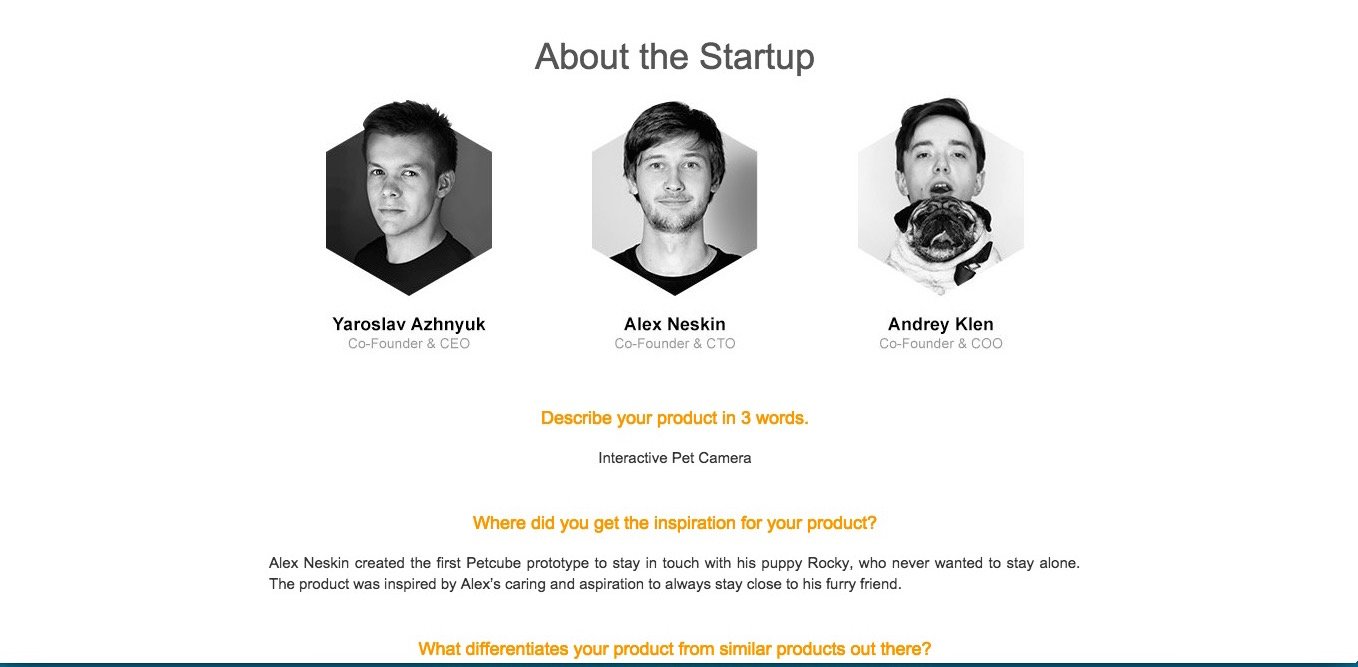 About the Startup

Yaroslav Azhnyuk
Co-Founder & CEO

Alex Neskin
Co-Founder & CTO

Andrey Klen
Co-Founder & COO

Describe your product in 3 words.

Interactive Pet Camera

Where did you get the inspiration for your product?

Alex Neskin created the first Petcube prototype to stay in touch with his puppy Rocky, who never wanted to stay alone. The product was inspired by Alex's caring and aspiration to always stay close to his furry friend.

What differentiates your product from similar products out there?